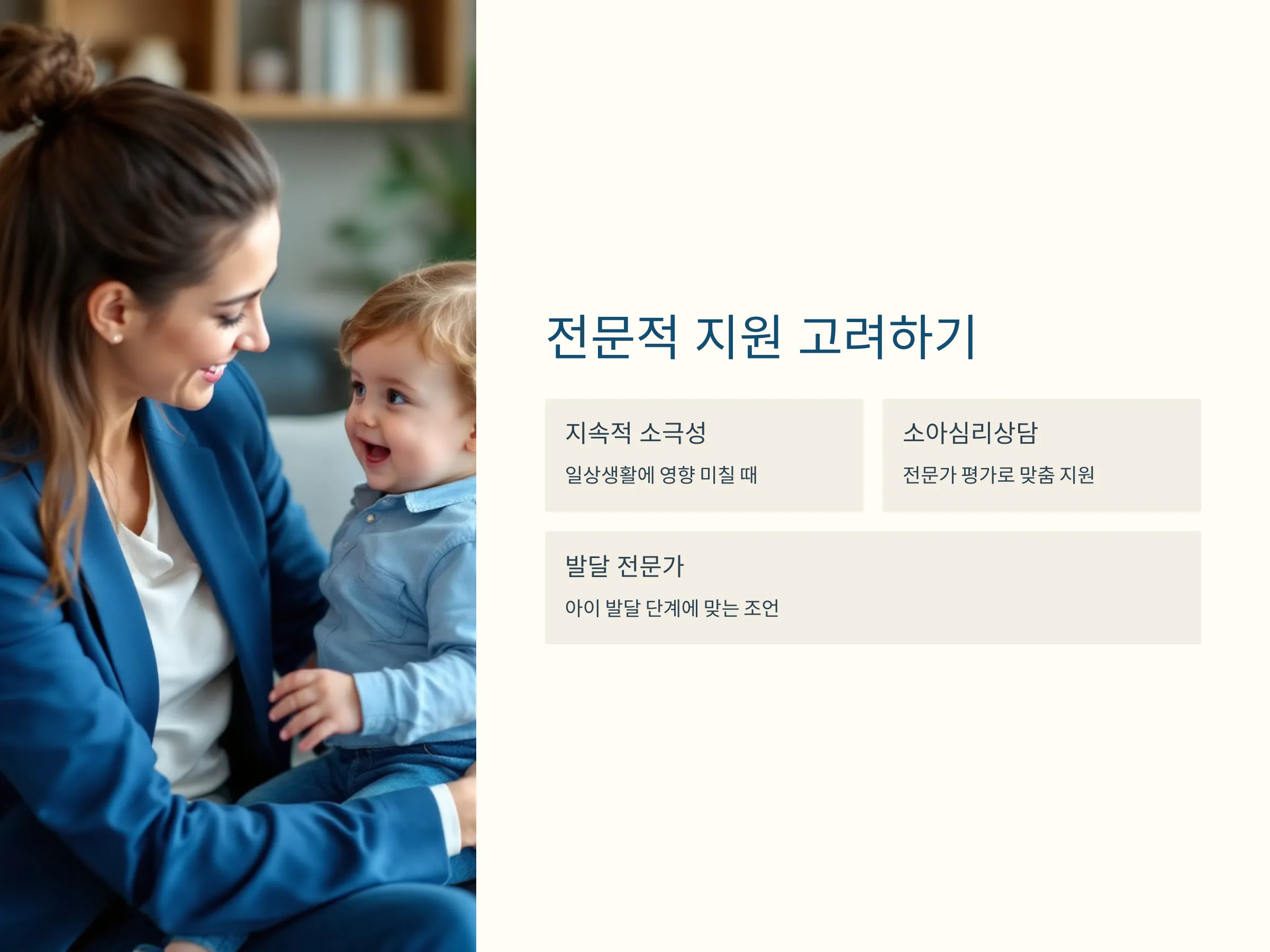 전문적 지원 고려하기

지속적 소극성

일상생활에 영향 미칠 때

소아심리상담

전문가 평가로 맞춤 지원

발달 전문가

아이 발달 단계에 맞는 조언